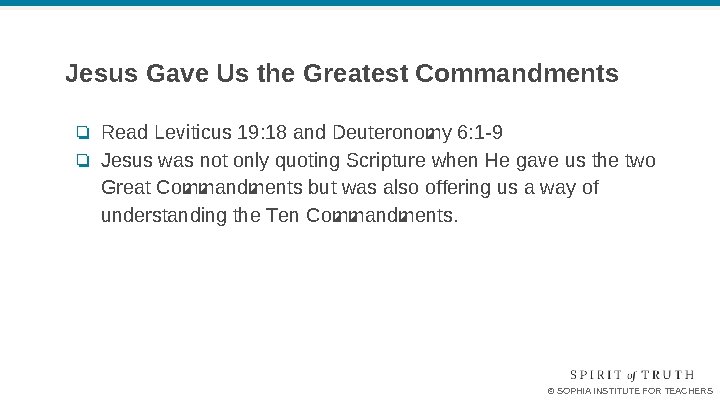 Jesus Gave Us the Greatest Commandments

❏ Read Leviticus 19:18 and Deuteronomy 6:1-9
❏ Jesus was not only quoting Scripture when He gave us the two Great Commandments but was also offering us a way of understanding the Ten Commandments.

SPIRIT of TRUTH
© SOPHIA INSTITUTE FOR TEACHERS